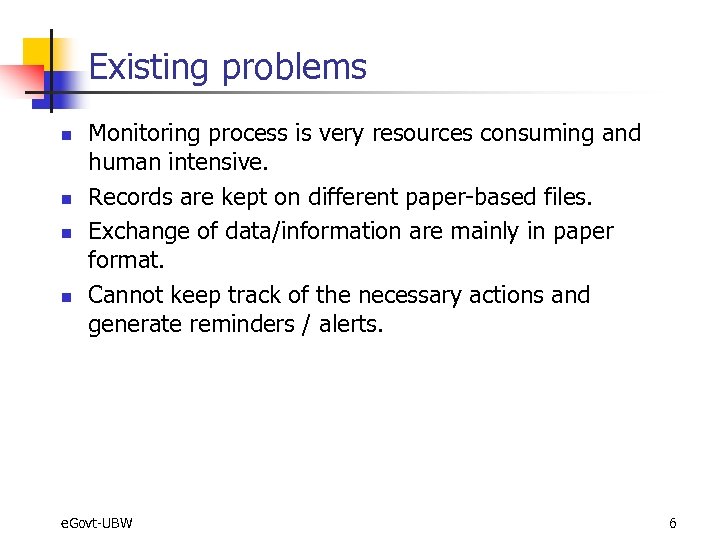 Existing problems

- Monitoring process is very resources consuming and human intensive.
- Records are kept on different paper-based files.
- Exchange of data/information are mainly in paper format.
- Cannot keep track of the necessary actions and generate reminders / alerts.

eGovt-UBW

6